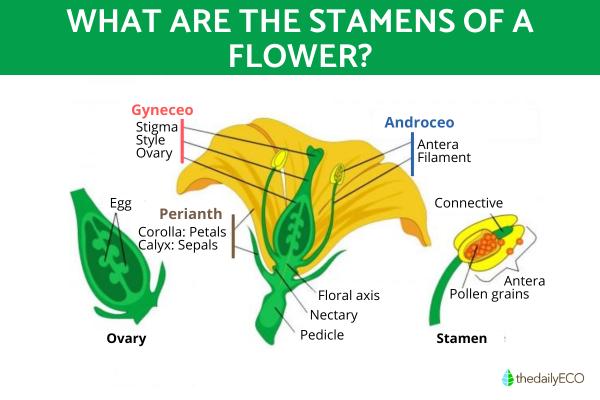 WHAT ARE THE STAMENS OF A FLOWER?

Gyneceo
Stigma
Style
Ovary

Androceo
Antera
Filament

Egg

Perianth
Corolla: Petals
Calyx: Sepals

Connective

Antera
Pollen grains

Floral axis
Nectary
Pedicle

Ovary

Stamen

thedailyECO